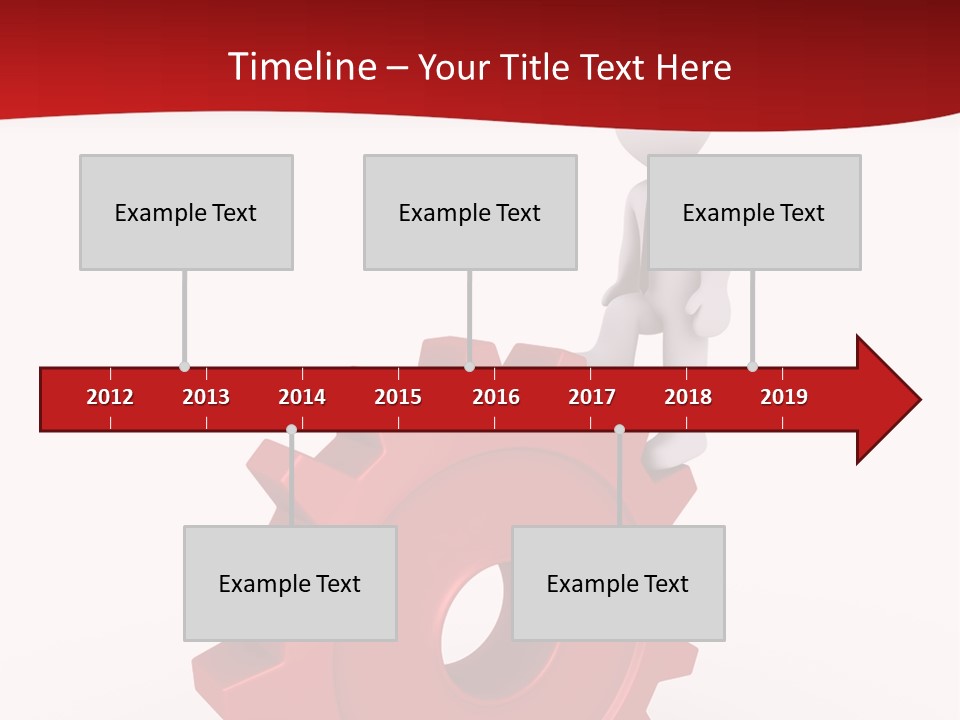 Timeline – Your Title Text Here

Example Text

Example Text

Example Text

2012 2013 2014 2015 2016 2017 2018 2019

Example Text

Example Text